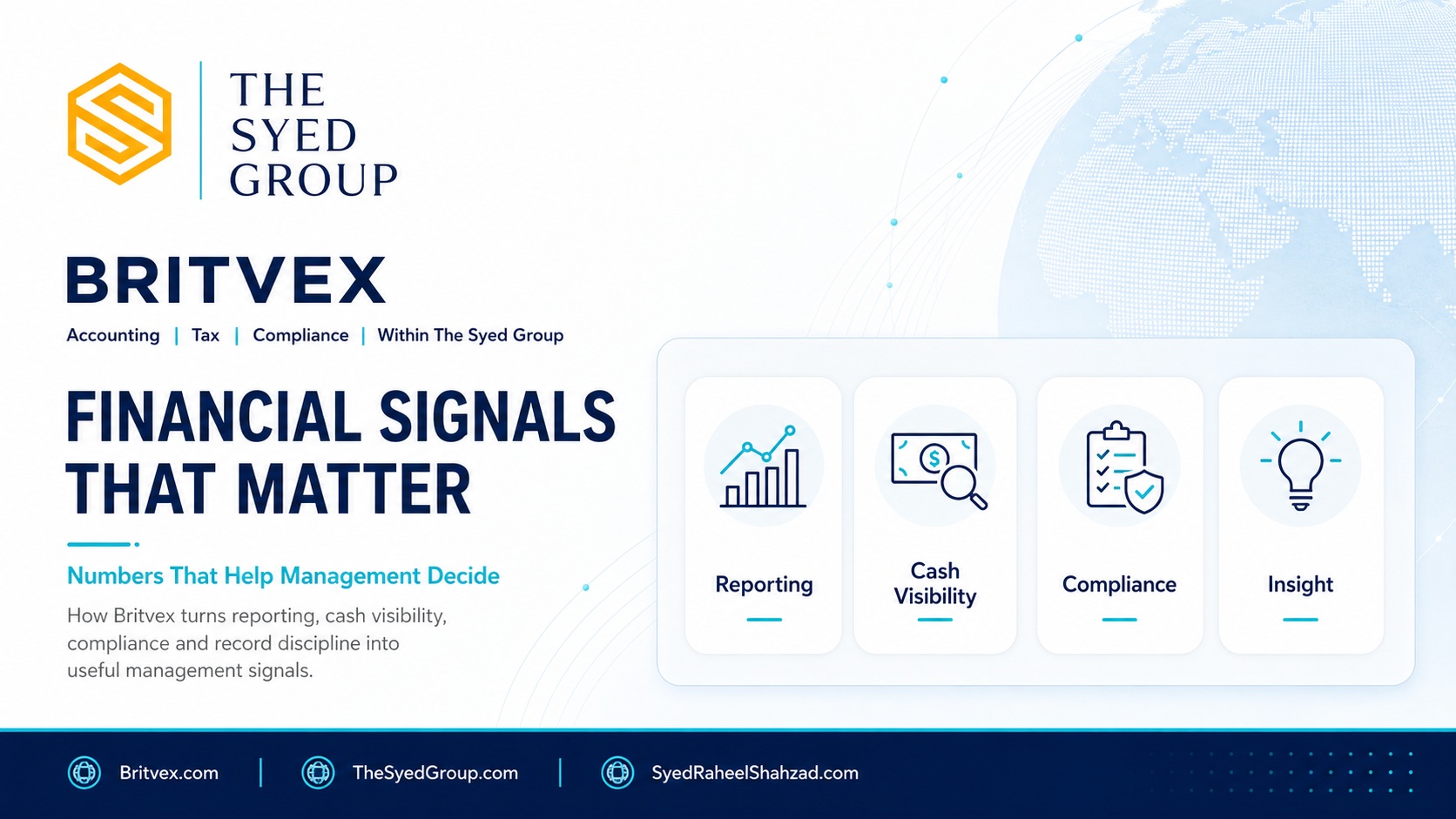 THE SYED GROUP

BRITVEX

Accounting | Tax | Compliance | Within The Syed Group

FINANCIAL SIGNALS THAT MATTER

Numbers That Help Management Decide

How Britvex turns reporting, cash visibility, compliance and record discipline into useful management signals.

Reporting

Cash Visibility

Compliance

Insight

Britvex.com | TheSyedGroup.com | SyedRaheelShahzad.com